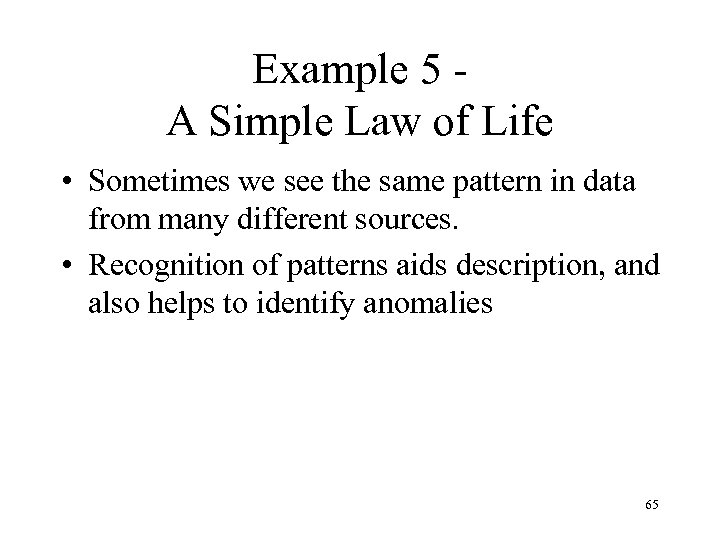 Example 5 -
A Simple Law of Life

• Sometimes we see the same pattern in data from many different sources.

• Recognition of patterns aids description, and also helps to identify anomalies

65